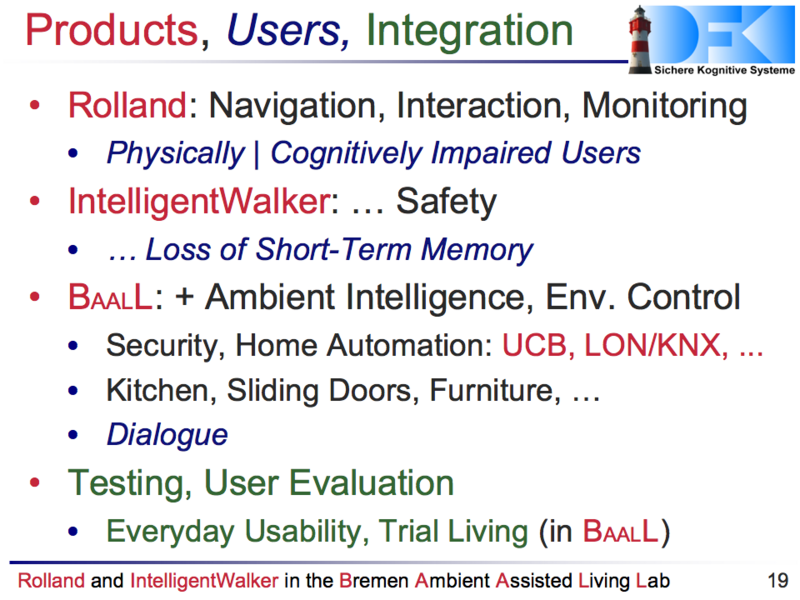 Products, Users, Integration

DFKI
Sichere Kognitive Systeme

- Rolland: Navigation, Interaction, Monitoring
  - Physically | Cognitively Impaired Users
- IntelligentWalker: … Safety
  - … Loss of Short-Term Memory
- BAALL: + Ambient Intelligence, Env. Control
  - Security, Home Automation: UCB, LON/KNX, ...
  - Kitchen, Sliding Doors, Furniture, …
  - Dialogue
- Testing, User Evaluation
  - Everyday Usability, Trial Living (in BAALL)

Rolland and IntelligentWalker in the Bremen Ambient Assisted Living Lab 19